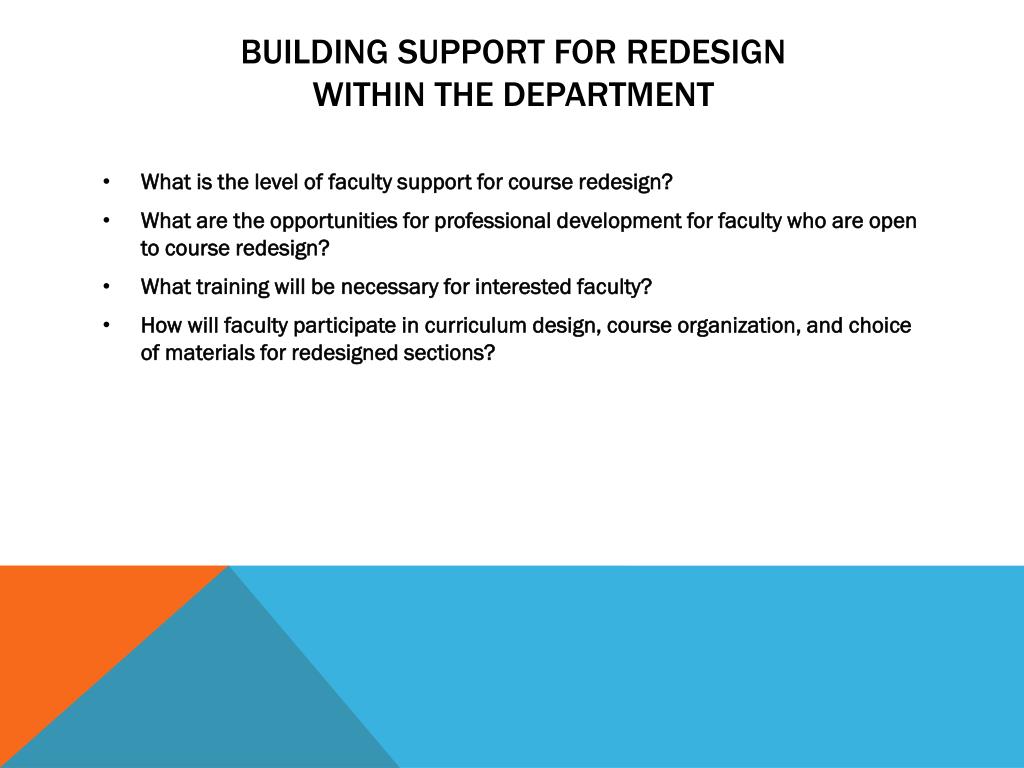 BUILDING SUPPORT FOR REDESIGN
WITHIN THE DEPARTMENT

• What is the level of faculty support for course redesign?
• What are the opportunities for professional development for faculty who are open to course redesign?
• What training will be necessary for interested faculty?
• How will faculty participate in curriculum design, course organization, and choice of materials for redesigned sections?